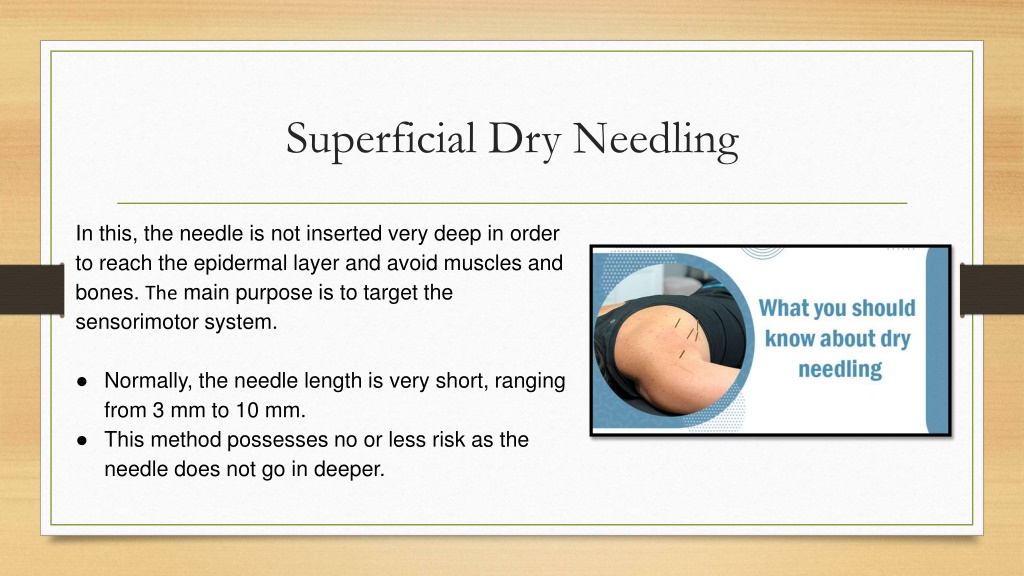 Superficial Dry Needling

In this, the needle is not inserted very deep in order to reach the epidermal layer and avoid muscles and bones. The main purpose is to target the sensorimotor system.

● Normally, the needle length is very short, ranging from 3 mm to 10 mm.
● This method possesses no or less risk as the needle does not go in deeper.

What you should know about dry needling